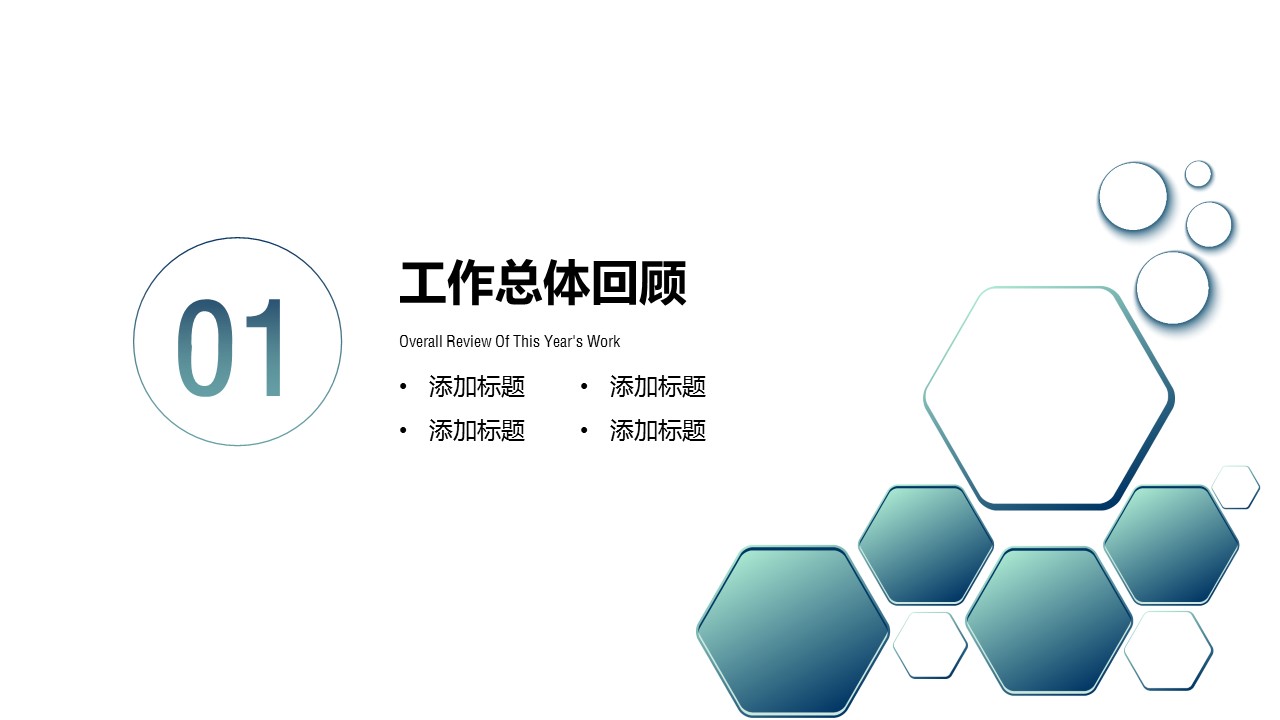 01

工作总体回顾

Overall Review Of This Year's Work

• 添加标题
• 添加标题

• 添加标题
• 添加标题